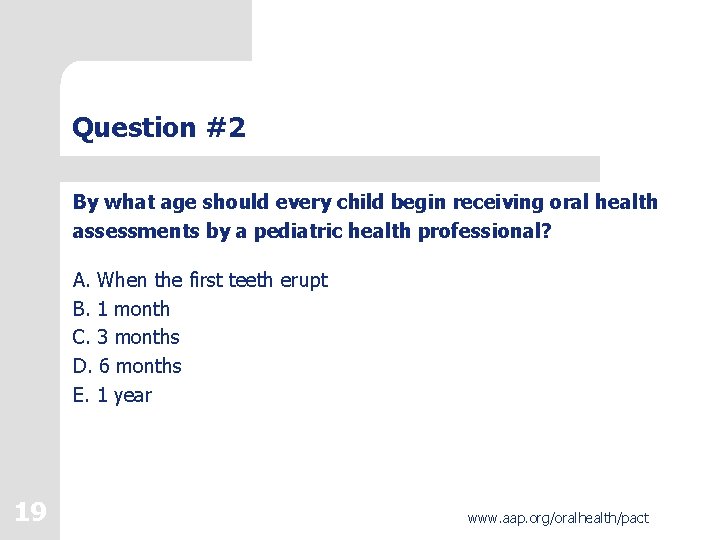 Question #2

By what age should every child begin receiving oral health assessments by a pediatric health professional?

A. When the first teeth erupt
B. 1 month
C. 3 months
D. 6 months
E. 1 year

19

www.aap.org/oralhealth/pact